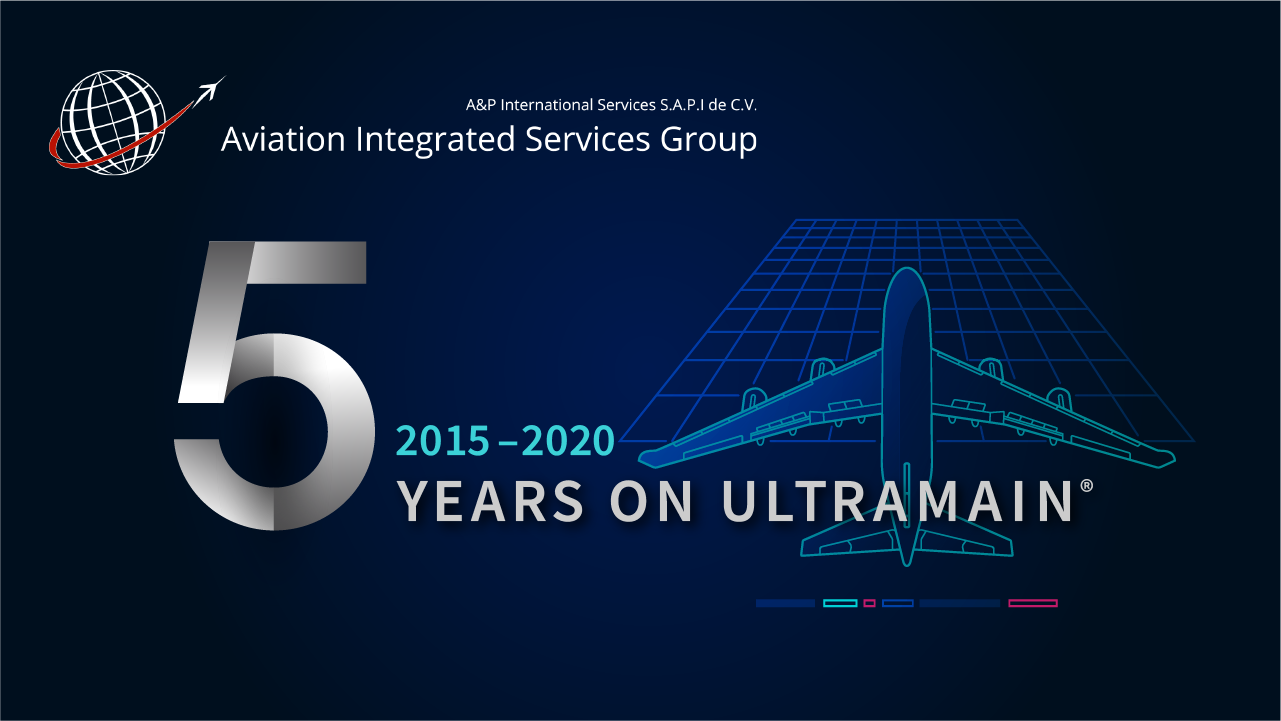 A&P International Services S.A.P.I de C.V.
Aviation Integrated Services Group

5

2015–2020
YEARS ON ULTRAMAIN®